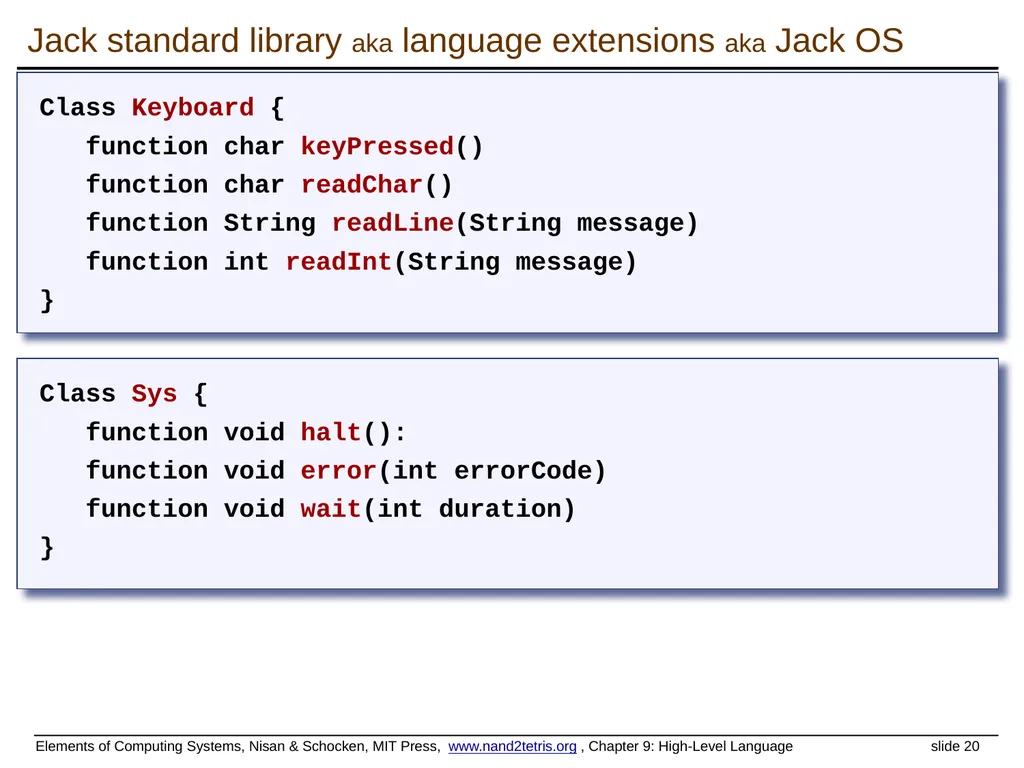 Jack standard library aka language extensions aka Jack OS

Class Keyboard {
function char keyPressed()
function char readChar()
function String readLine(String message)
function int readInt(String message)
}

Class Sys {
function void halt():
function void error(int errorCode)
function void wait(int duration)
}

Elements of Computing Systems, Nisan & Schocken, MIT Press, www.nand2tetris.org , Chapter 9: High-Level Language slide 20